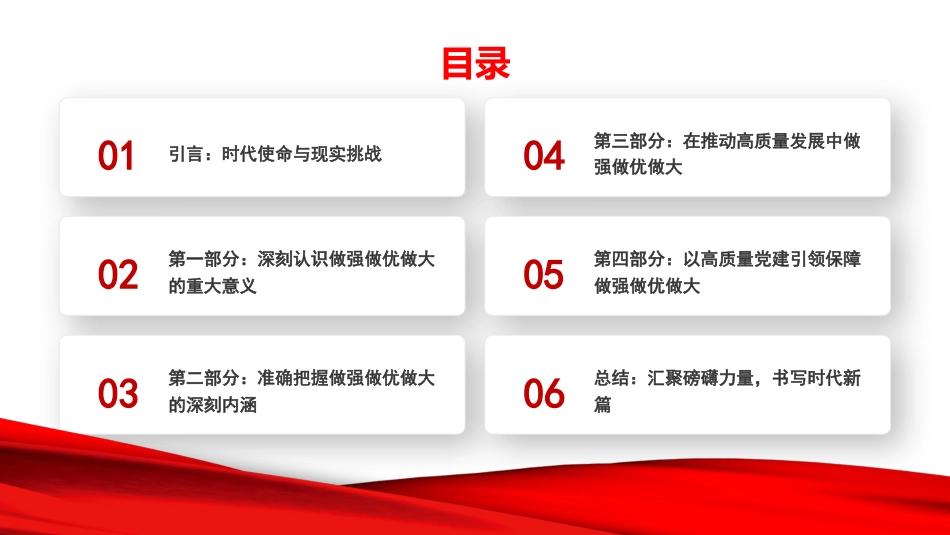 目录

01 引言：时代使命与现实挑战

02 第一部分：深刻认识做强做优做大的重大意义

03 第二部分：准确把握做强做优做大的深刻内涵

04 第三部分：在推动高质量发展中做强做优做大

05 第四部分：以高质量党建引领保障做强做优做大

06 总结：汇聚磅礴力量，书写时代新篇